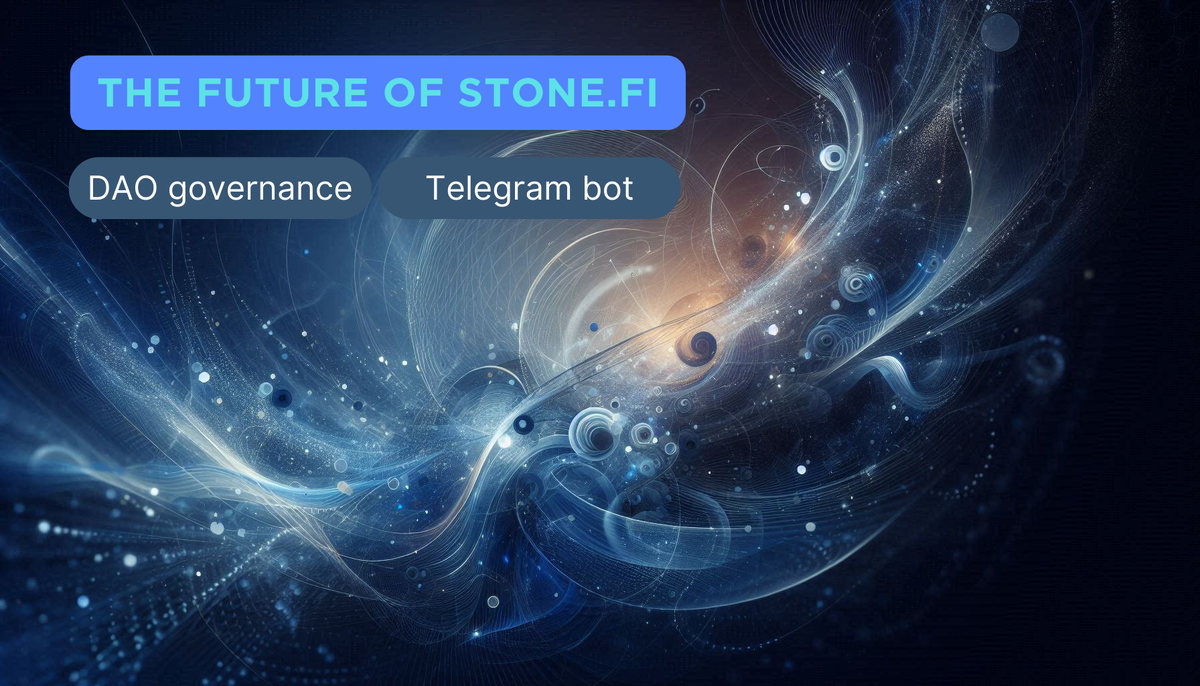 THE FUTURE OF STONE.FI

DAO governance

Telegram bot